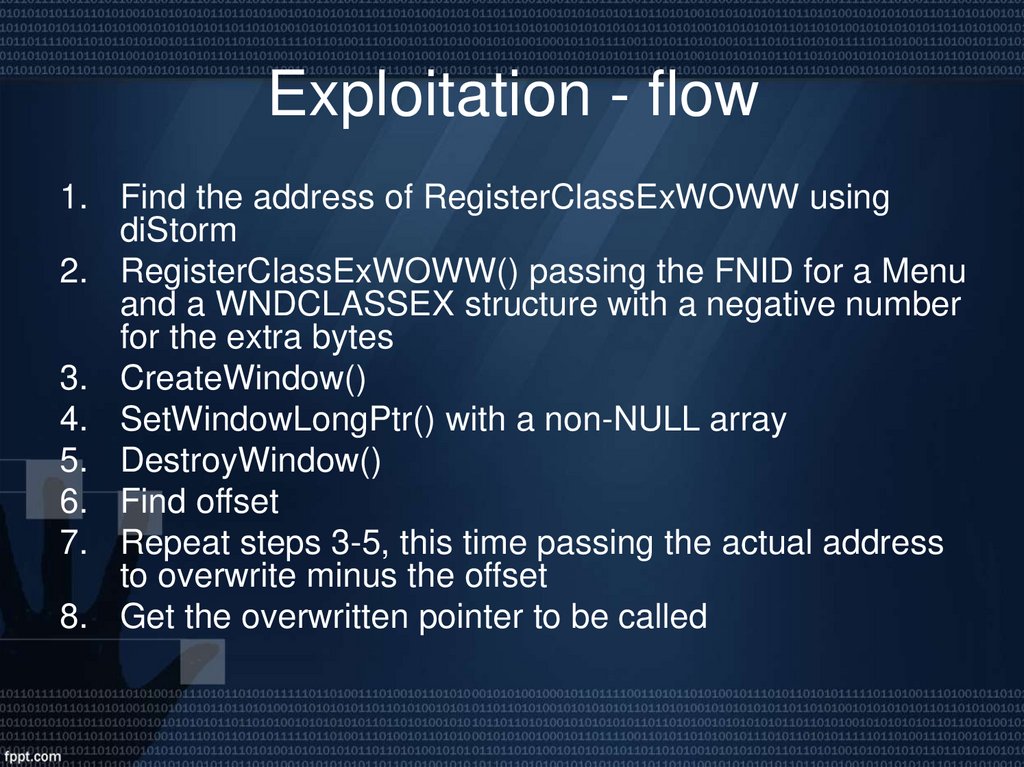 Exploitation - flow

1. Find the address of RegisterClassExWOWW using diStorm
2. RegisterClassExWOWW() passing the FNID for a Menu and a WNDCLASSEX structure with a negative number for the extra bytes
3. CreateWindow()
4. SetWindowLongPtr() with a non-NULL array
5. DestroyWindow()
6. Find offset
7. Repeat steps 3-5, this time passing the actual address to overwrite minus the offset
8. Get the overwritten pointer to be called

fppt.com